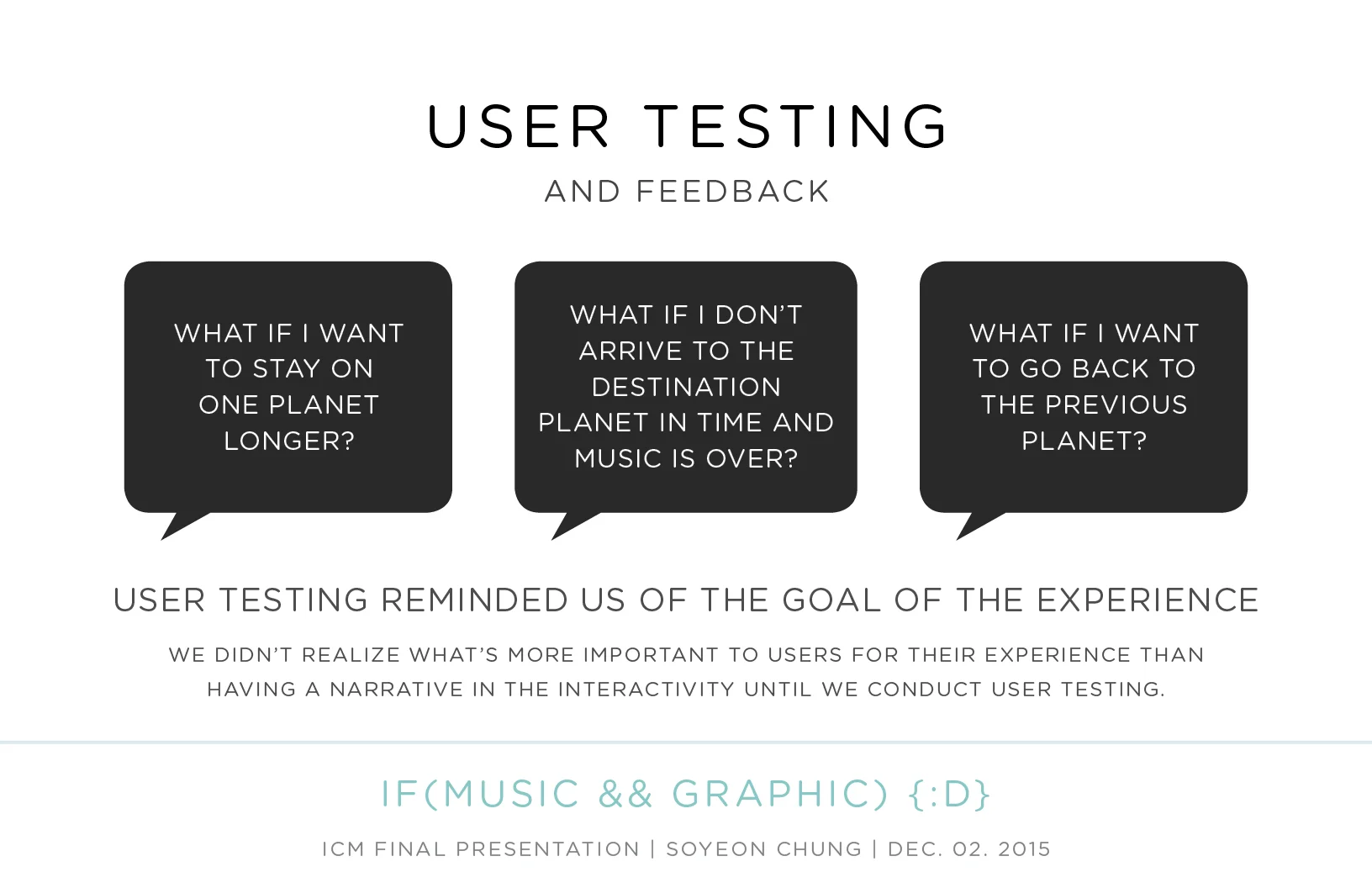 USER TESTING

AND FEEDBACK

WHAT IF I WANT TO STAY ON ONE PLANET LONGER?

WHAT IF I DON'T ARRIVE TO THE DESTINATION PLANET IN TIME AND MUSIC IS OVER?

WHAT IF I WANT TO GO BACK TO THE PREVIOUS PLANET?

USER TESTING REMINDED US OF THE GOAL OF THE EXPERIENCE

WE DIDN'T REALIZE WHAT'S MORE IMPORTANT TO USERS FOR THEIR EXPERIENCE THAN HAVING A NARRATIVE IN THE INTERACTIVITY UNTIL WE CONDUCT USER TESTING.

IF(MUSIC && GRAPHIC) {:D}

ICM FINAL PRESENTATION | SOYEON CHUNG | DEC. 02. 2015